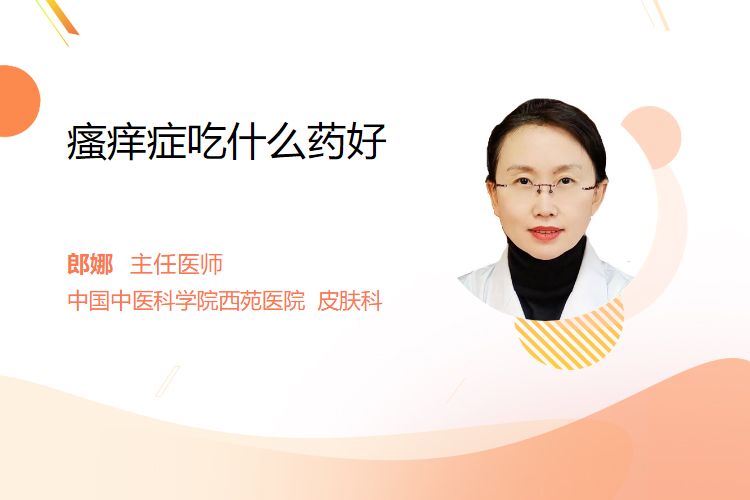 瘙痒症吃什么药好

郎娜 主任医师

中国中医科学院西苑医院 皮肤科